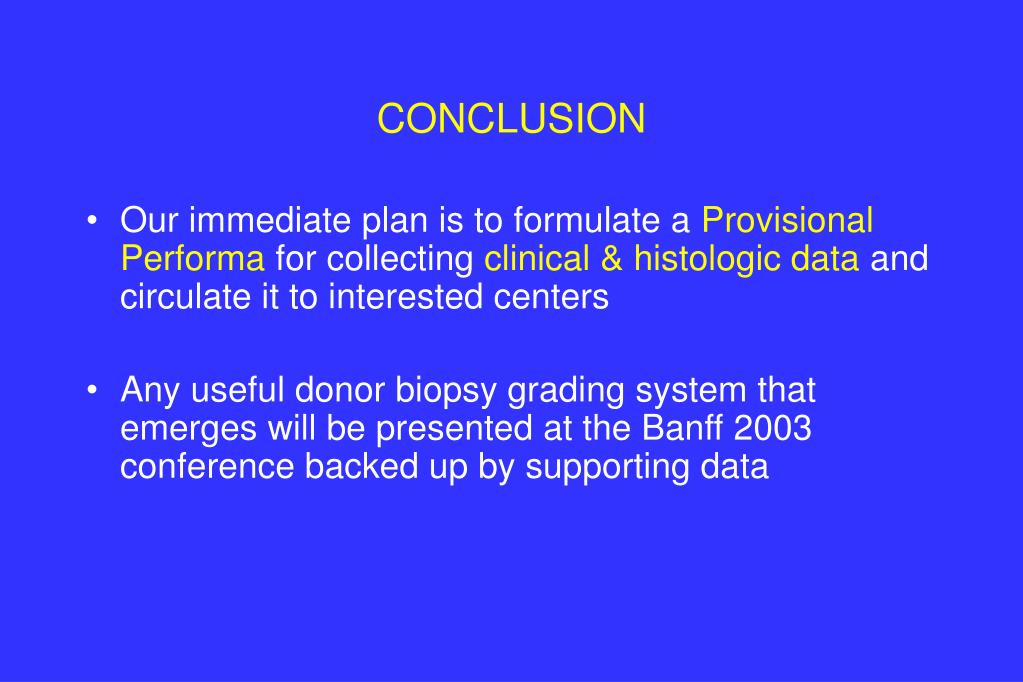 CONCLUSION

• Our immediate plan is to formulate a Provisional Performa for collecting clinical & histologic data and circulate it to interested centers

• Any useful donor biopsy grading system that emerges will be presented at the Banff 2003 conference backed up by supporting data